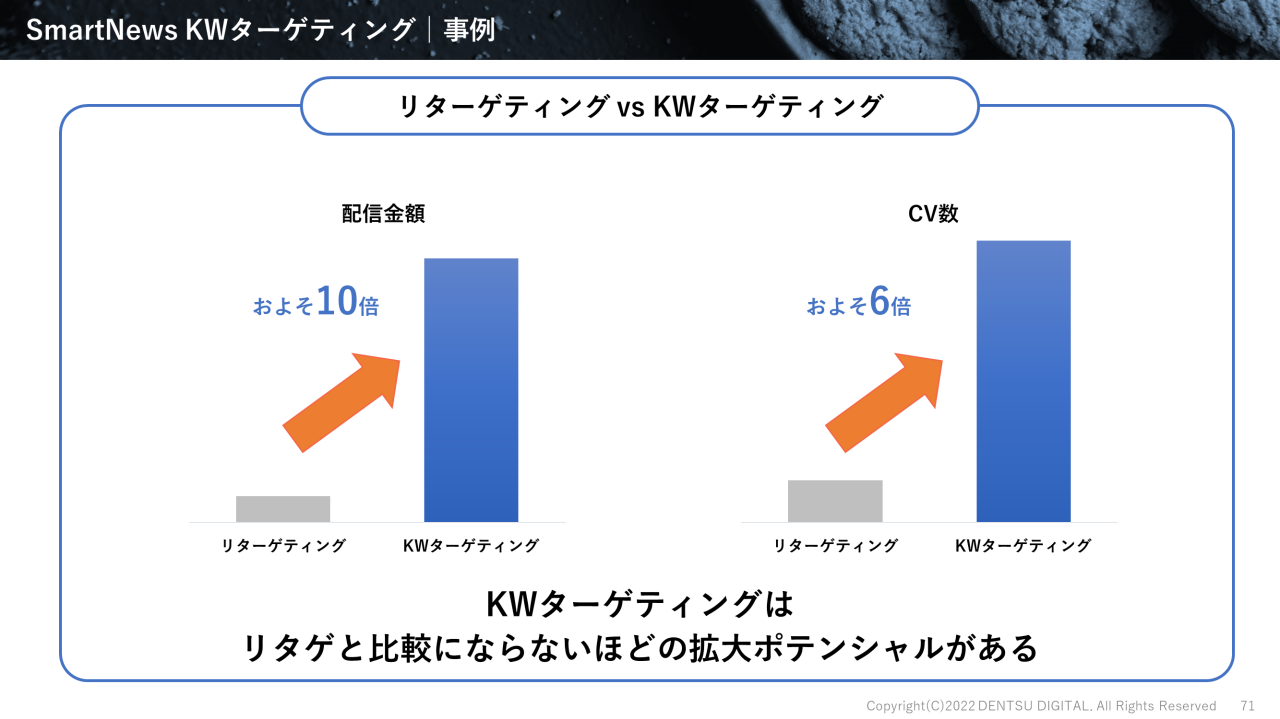 SmartNews KWターゲティング｜事例

リターゲティング vs KWターゲティング

配信金額

およそ10倍

リターゲティング

KWターゲティング

CV数

およそ6倍

リターゲティング

KWターゲティング

KWターゲティングは
リタゲと比較にならないほどの拡大ポテンシャルがある

Copyright(C)2022 DENTSU DIGITAL. All Rights Reserved 71